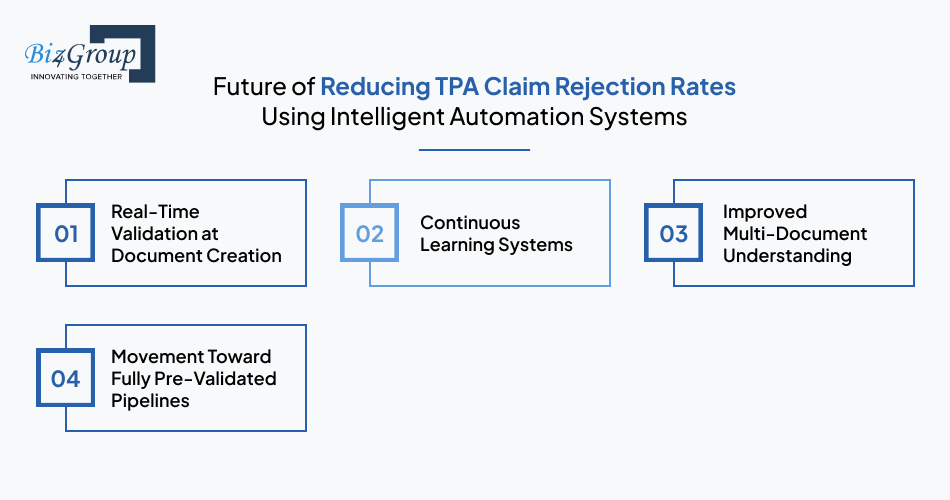 Biz4Group
INNOVATING TOGETHER

Future of Reducing TPA Claim Rejection Rates Using Intelligent Automation Systems

01 Real-Time Validation at Document Creation

02 Continuous Learning Systems

03 Improved Multi-Document Understanding

04 Movement Toward Fully Pre-Validated Pipelines